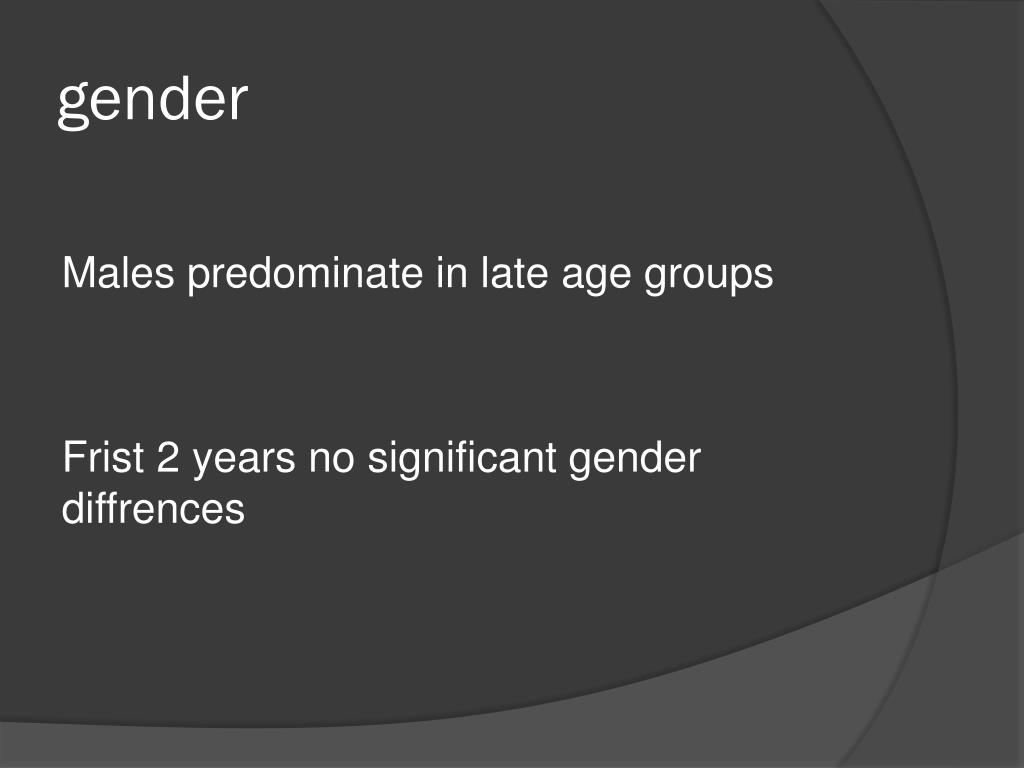 gender

Males predominate in late age groups

Frist 2 years no significant gender diffrences